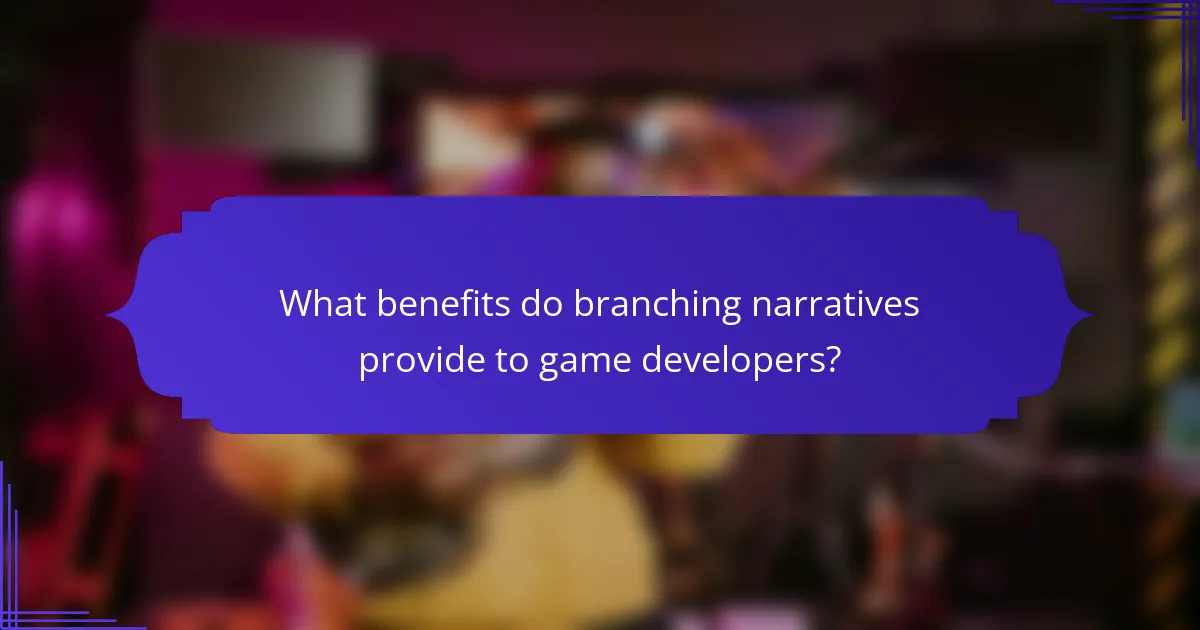 What benefits do branching narratives provide to game developers?